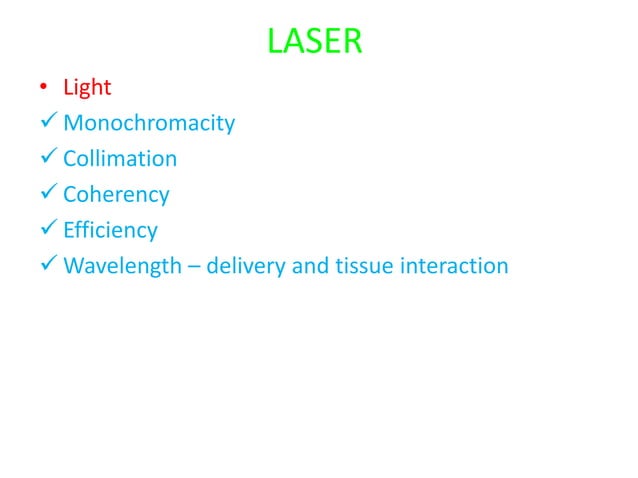 LASER

• Light
✓ Monochromacity
✓ Collimation
✓ Coherency
✓ Efficiency
✓ Wavelength – delivery and tissue interaction